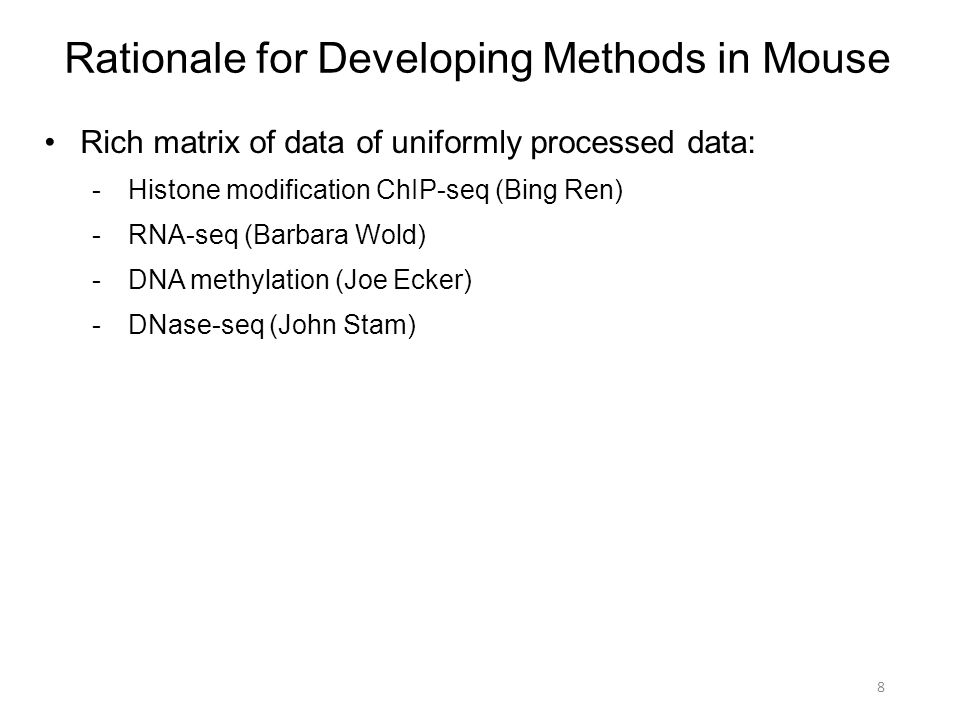 Rationale for Developing Methods in Mouse

• Rich matrix of data of uniformly processed data:
  - Histone modification ChIP-seq (Bing Ren)
  - RNA-seq (Barbara Wold)
  - DNA methylation (Joe Ecker)
  - DNase-seq (John Stam)

8